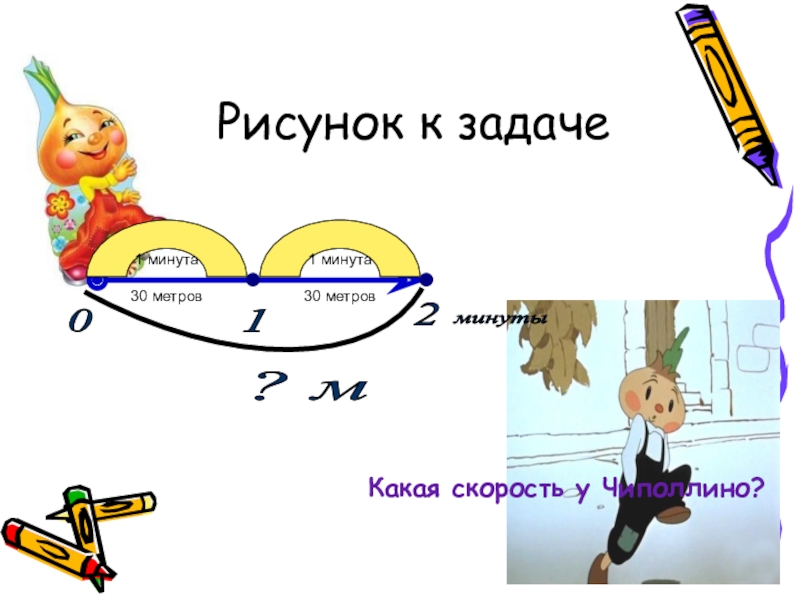 Рисунок к задаче

1 минута
1 минута
30 метров
30 метров

0
1
2 минуты

? м

Какая скорость у Чиполлино?